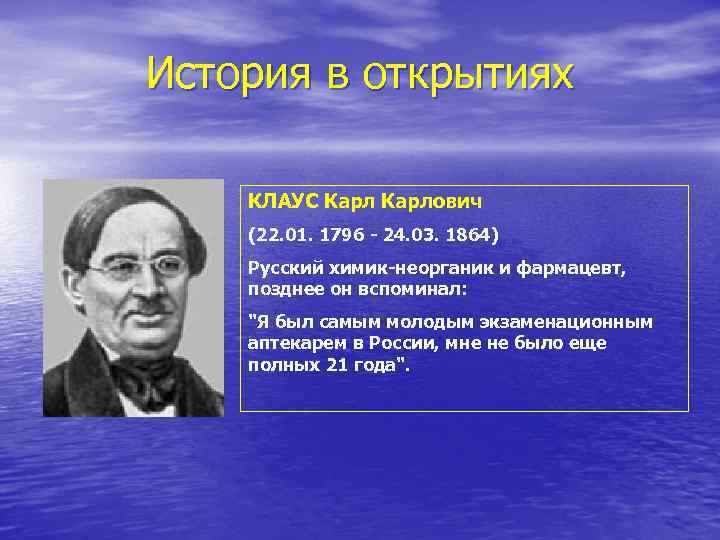 История в открытиях

КЛАУС Карл Карлович

(22.01. 1796 - 24.03. 1864)

Русский химик-неорганик и фармацевт, позднее он вспоминал:

"Я был самым молодым экзаменационным аптекарем в России, мне не было еще полных 21 года".